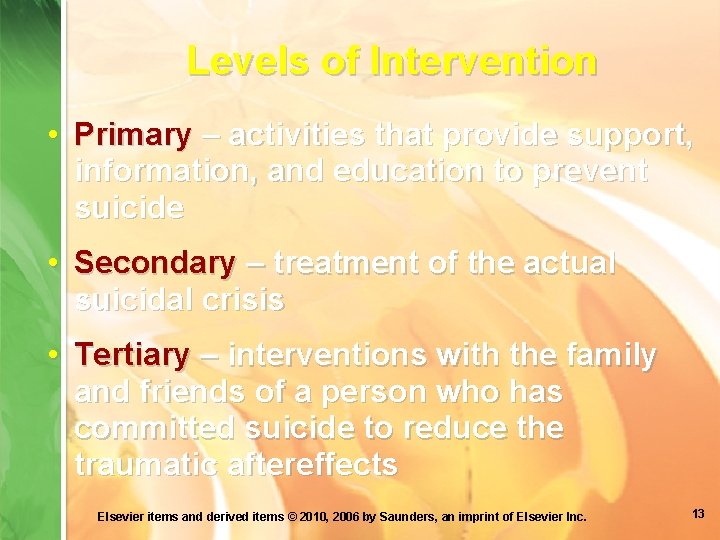 Levels of Intervention

• Primary – activities that provide support, information, and education to prevent suicide

• Secondary – treatment of the actual suicidal crisis

• Tertiary – interventions with the family and friends of a person who has committed suicide to reduce the traumatic aftereffects

Elsevier items and derived items © 2010, 2006 by Saunders, an imprint of Elsevier Inc.

13